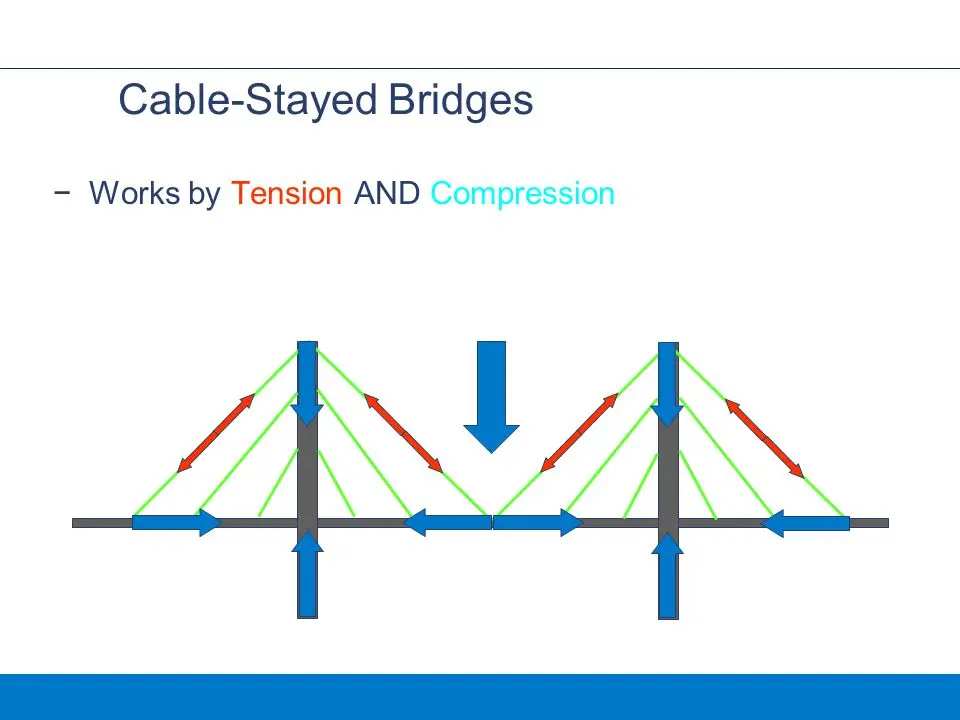 Cable-Stayed Bridges

- Works by Tension AND Compression